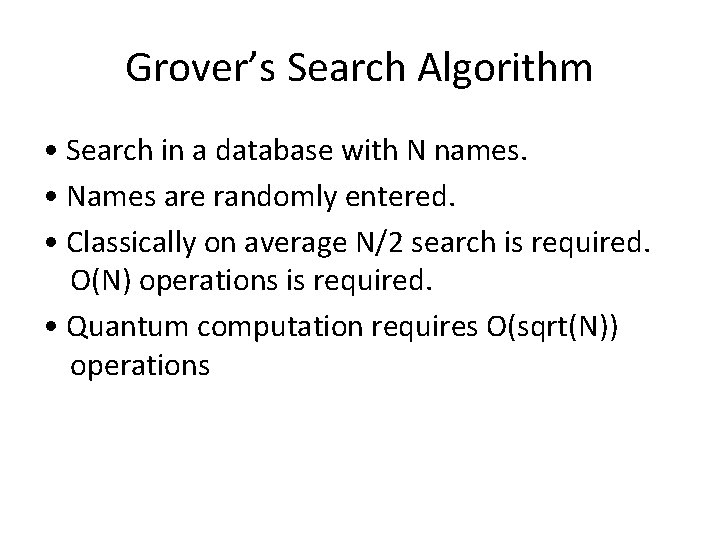 Grover's Search Algorithm

• Search in a database with N names.

• Names are randomly entered.

• Classically on average N/2 search is required. O(N) operations is required.

• Quantum computation requires O(sqrt(N)) operations